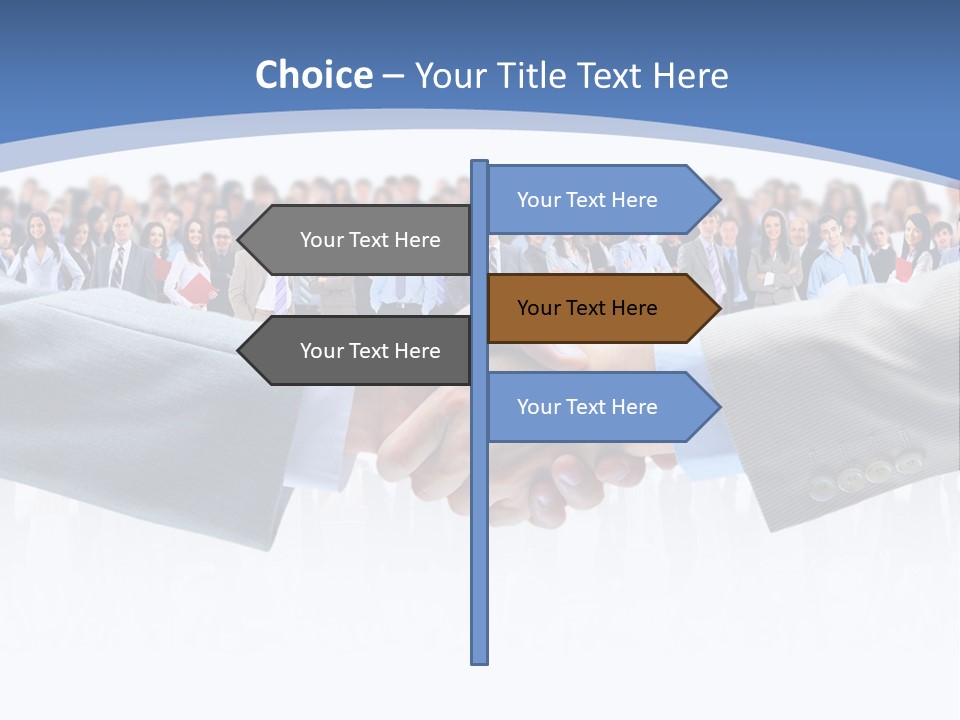 Choice – Your Title Text Here

Your Text Here

Your Text Here

Your Text Here

Your Text Here

Your Text Here